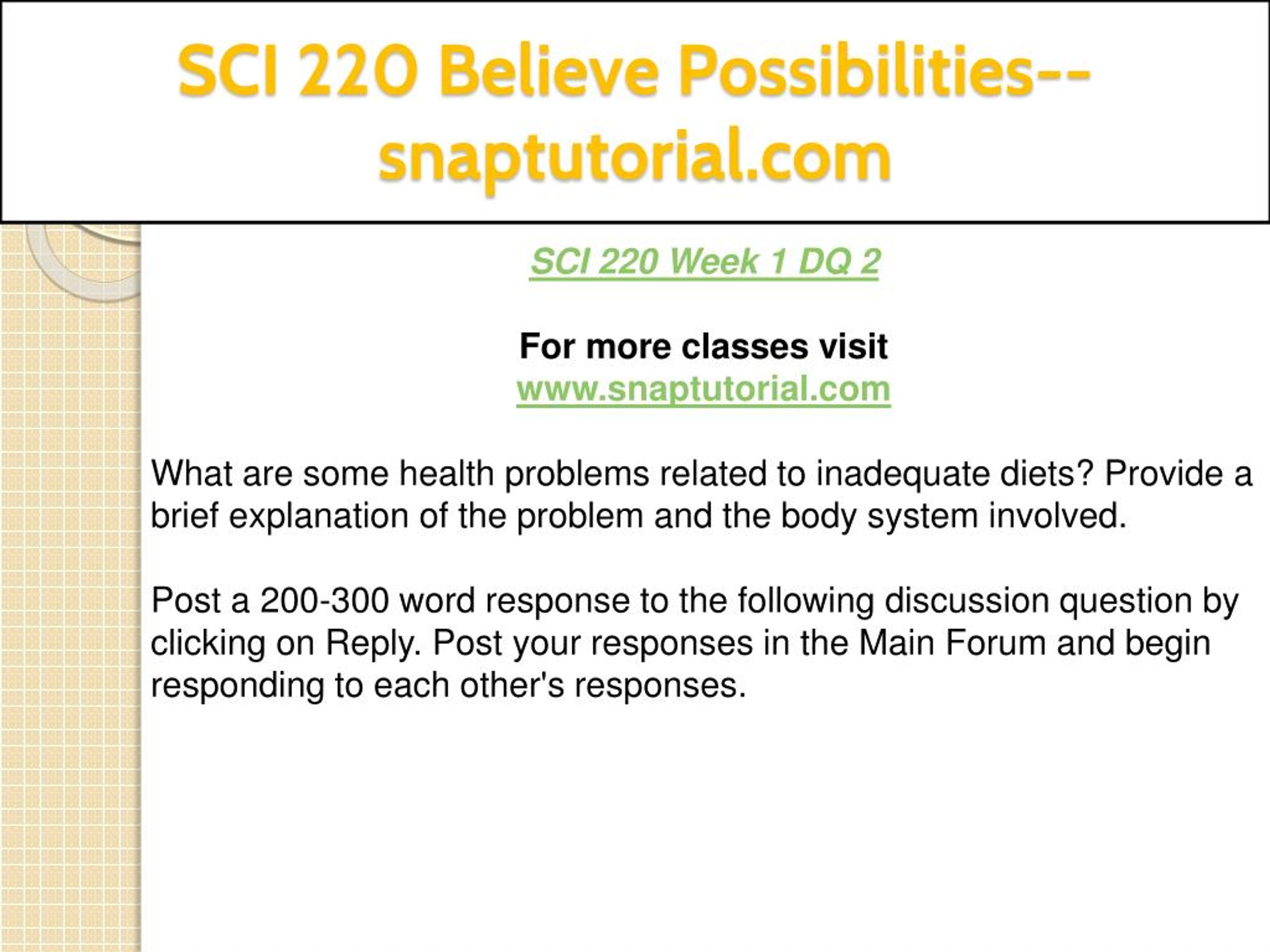 SCI 220 Believe Possibilities--snaptutorial.com

SCI 220 Week 1 DQ 2

For more classes visit
www.snaptutorial.com

What are some health problems related to inadequate diets? Provide a brief explanation of the problem and the body system involved.

Post a 200-300 word response to the following discussion question by clicking on Reply. Post your responses in the Main Forum and begin responding to each other's responses.